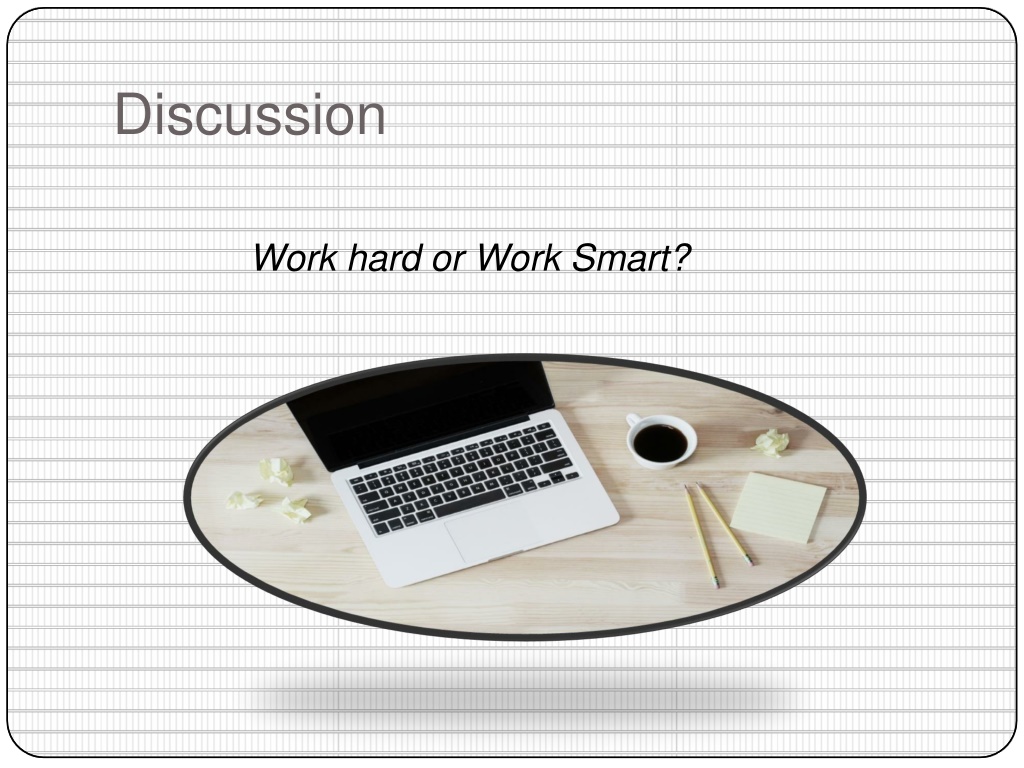 Discussion

Work hard or Work Smart?